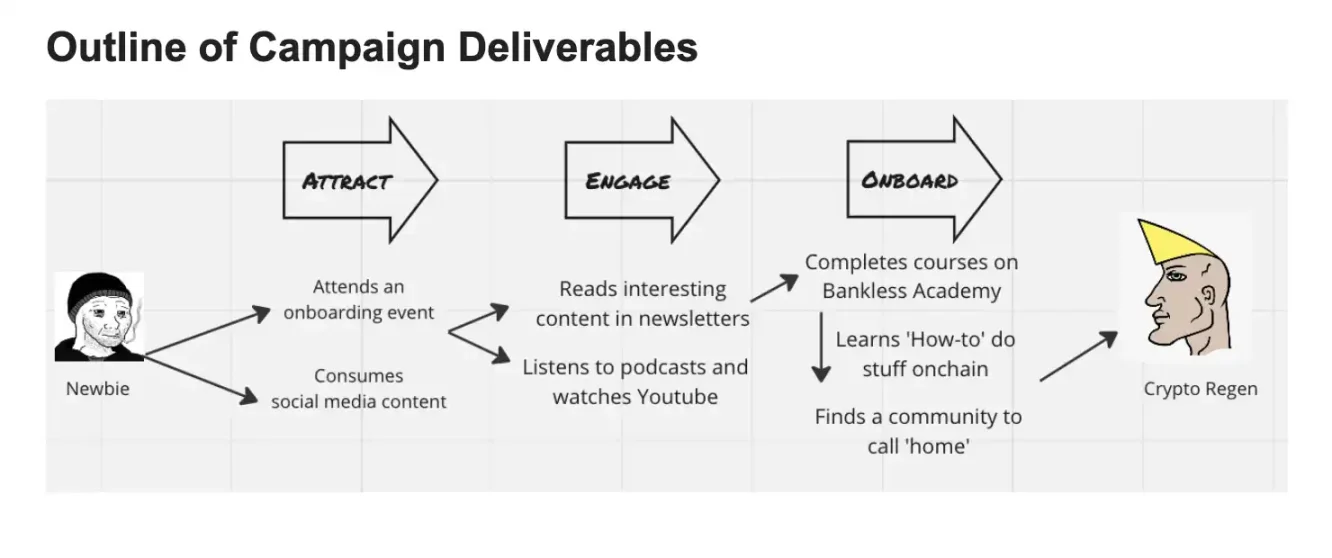 Outline of Campaign Deliverables

ATTRACT

ENGAGE

ONBOARD

Newbie

Attends an onboarding event

Consumes social media content

Reads interesting content in newsletters

Listens to podcasts and watches Youtube

Completes courses on Bankless Academy

Learns 'How-to' do stuff onchain

Finds a community to call 'home'

Crypto Regen